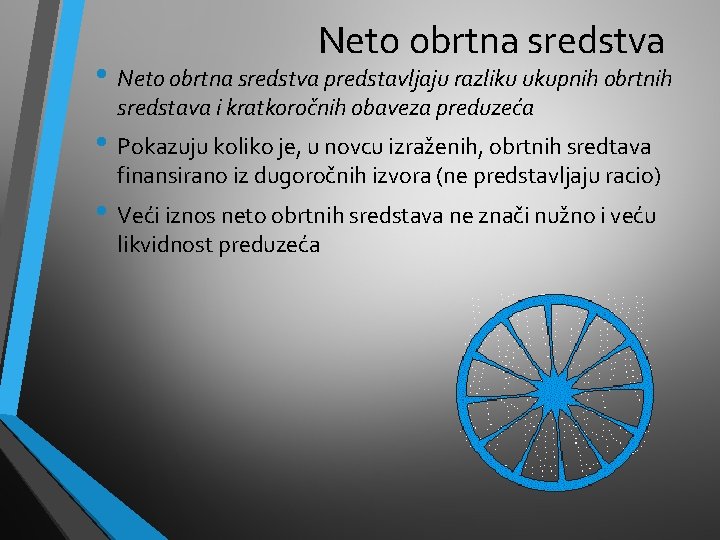 Neto obrtna sredstva

• Neto obrtna sredstva predstavljaju razliku ukupnih obrtnih sredstava i kratkoročnih obaveza preduzeća

• Pokazuju koliko je, u novcu izraženih, obrtnih sredtava finansirano iz dugoročnih izvora (ne predstavljaju racio)

• Veći iznos neto obrtnih sredstava ne znači nužno i veću likvidnost preduzeća